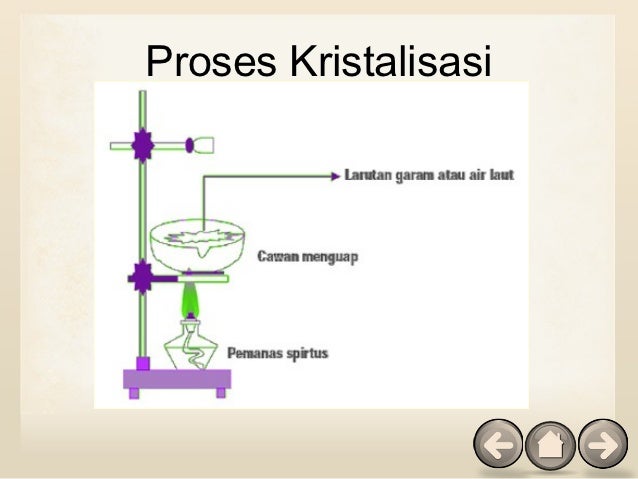 Proses Kristalisasi

Larutan garam atau air laut

Cawan menguap

Pemanas spirtus